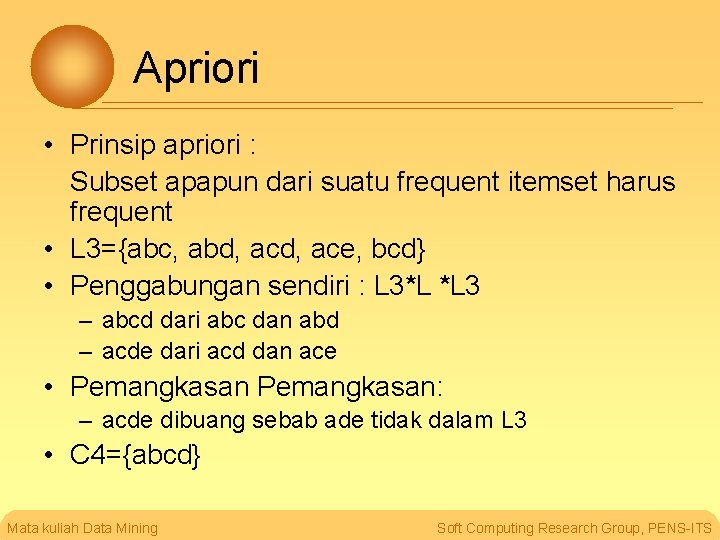 Apriori

• Prinsip apriori :

Subset apapun dari suatu frequent itemset harus frequent

• L3={abc, abd, acd, ace, bcd}
• Penggabungan sendiri : L3*L *L3
– abcd dari abc dan abd
– acde dari acd dan ace
• Pemangkasan Pemangkasan:
– acde dibuang sebab ade tidak dalam L3
• C4={abcd}

Mata kuliah Data Mining

Soft Computing Research Group, PENS-ITS